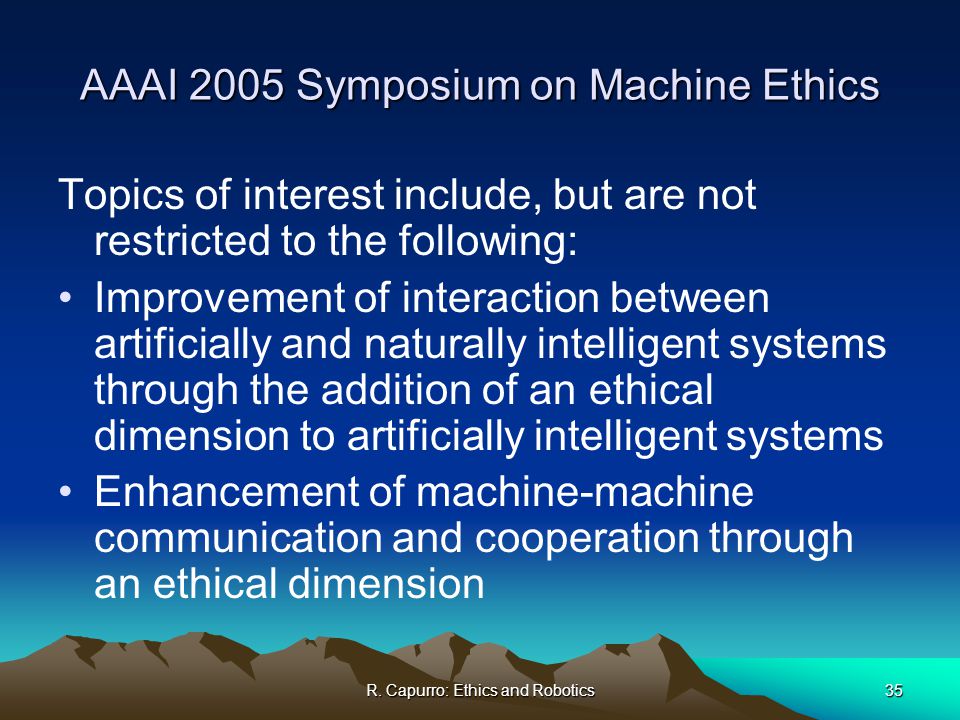 AAAI 2005 Symposium on Machine Ethics

Topics of interest include, but are not restricted to the following:

• Improvement of interaction between artificially and naturally intelligent systems through the addition of an ethical dimension to artificially intelligent systems

• Enhancement of machine-machine communication and cooperation through an ethical dimension

R. Capurro: Ethics and Robotics

35